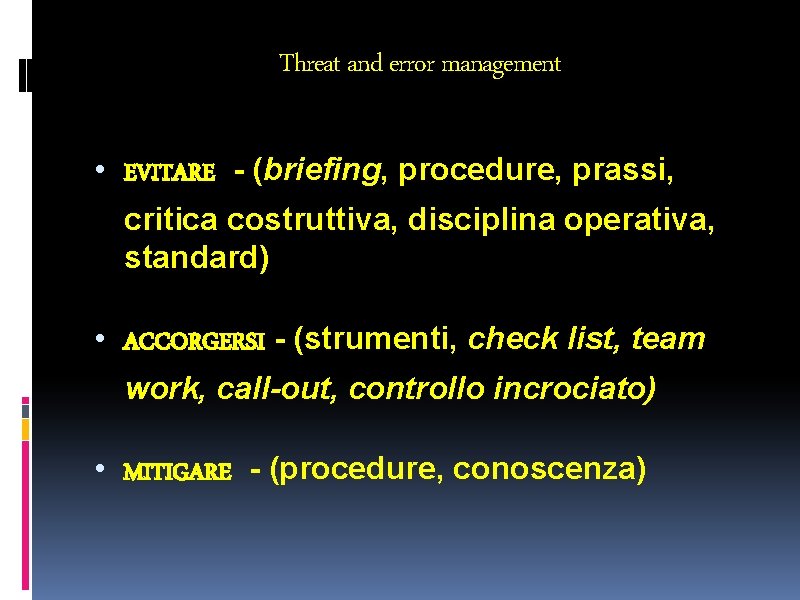 Threat and error management

• EVITARE - (briefing, procedure, prassi, critica costruttiva, disciplina operativa, standard)

• ACCORGERSI - (strumenti, check list, team work, call-out, controllo incrociato)

• MITIGARE - (procedure, conoscenza)